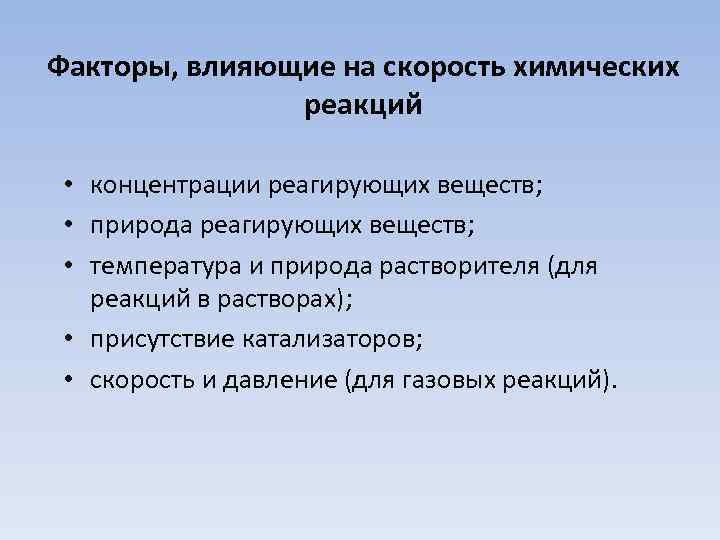 Факторы, влияющие на скорость химических реакций

• концентрации реагирующих веществ;
• природа реагирующих веществ;
• температура и природа растворителя (для реакций в растворах);
• присутствие катализаторов;
• скорость и давление (для газовых реакций).